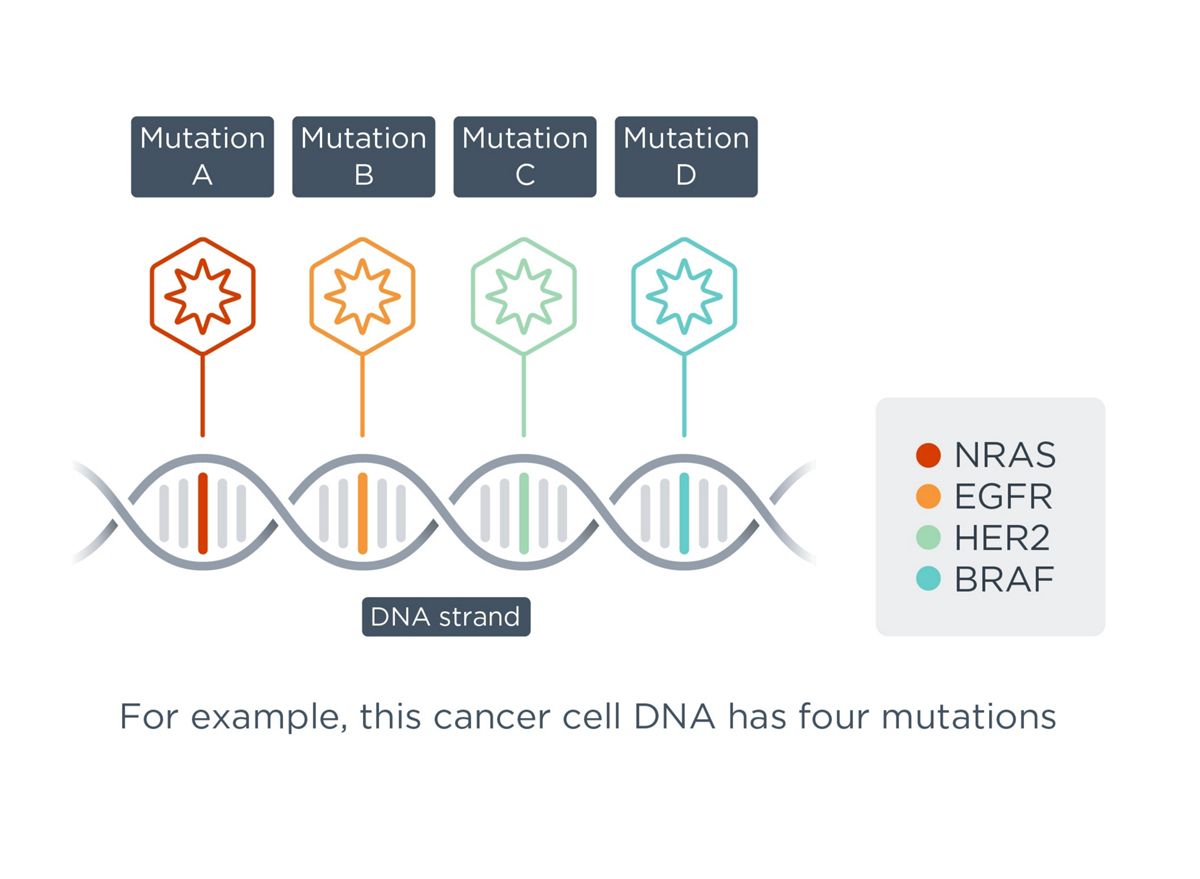 Mutation A

Mutation B

Mutation C

Mutation D

NRAS
EGFR
HER2
BRAF

DNA strand

For example, this cancer cell DNA has four mutations